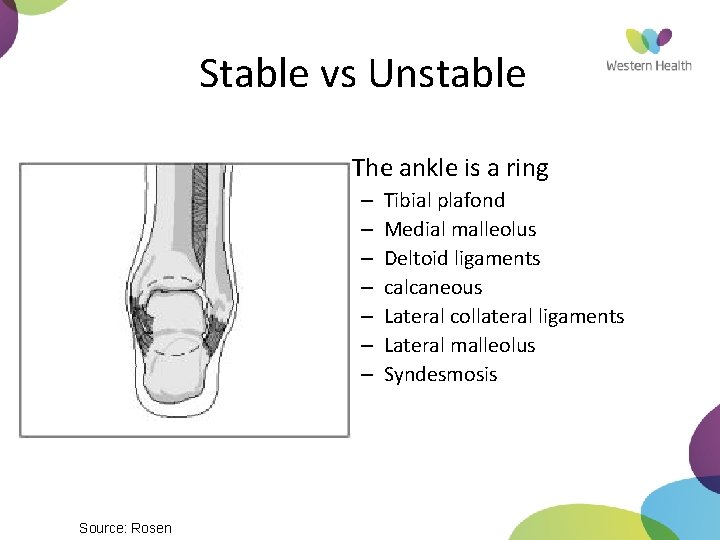 Western Health

Stable vs Unstable

The ankle is a ring
– Tibial plafond
– Medial malleolus
– Deltoid ligaments
– calcaneous
– Lateral collateral ligaments
– Lateral malleolus
– Syndesmosis

Source: Rosen